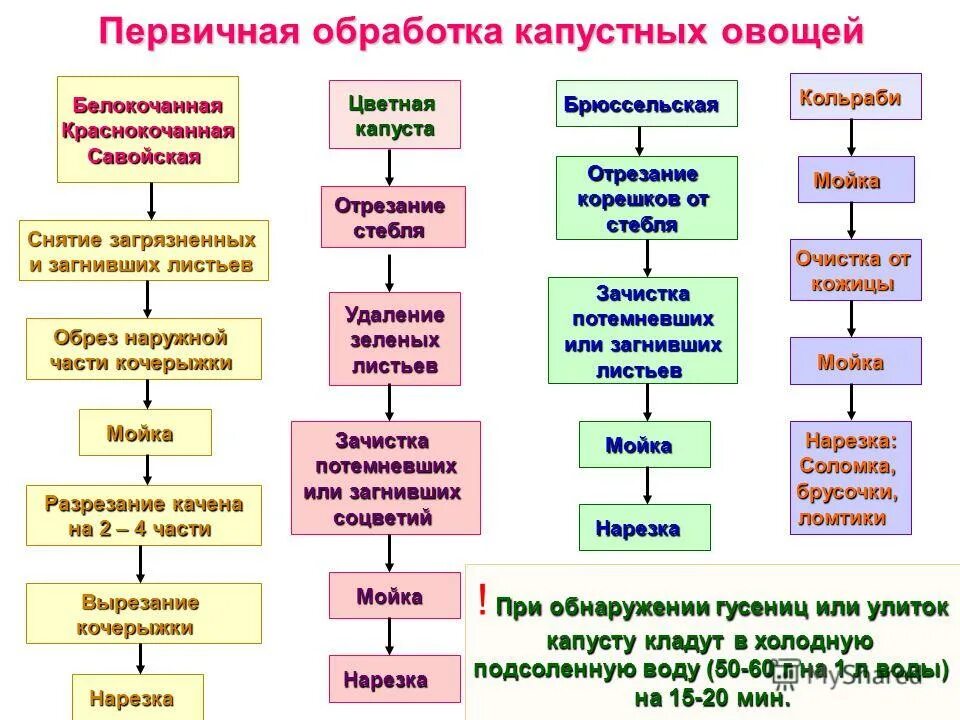 Первичная обработка капустных овощей

Белокочанная
Краснокочанная
Савойская

Снятие загрязненных и загнивших листьев

Обрез наружной части кочерыжки

Мойка

Разрезание качена на 2 – 4 части

Вырезание кочерыжки

Нарезка

Цветная капуста

Отрезание стебля

Удаление зеленых листьев

Зачистка потемневших или загнивших соцветий

Мойка

Нарезка

Брюссельская

Отрезание корешков от стебля

Зачистка потемневших или загнивших листьев

Мойка

Нарезка

Кольраби

Мойка

Очистка от кожицы

Мойка

Нарезка: Соломка, брусочки, ломтики

! При обнаружении гусениц или улиток капусту кладут в холодную подсоленную воду (50-60 г на 1 л воды) на 15-20 мин.

MyShared